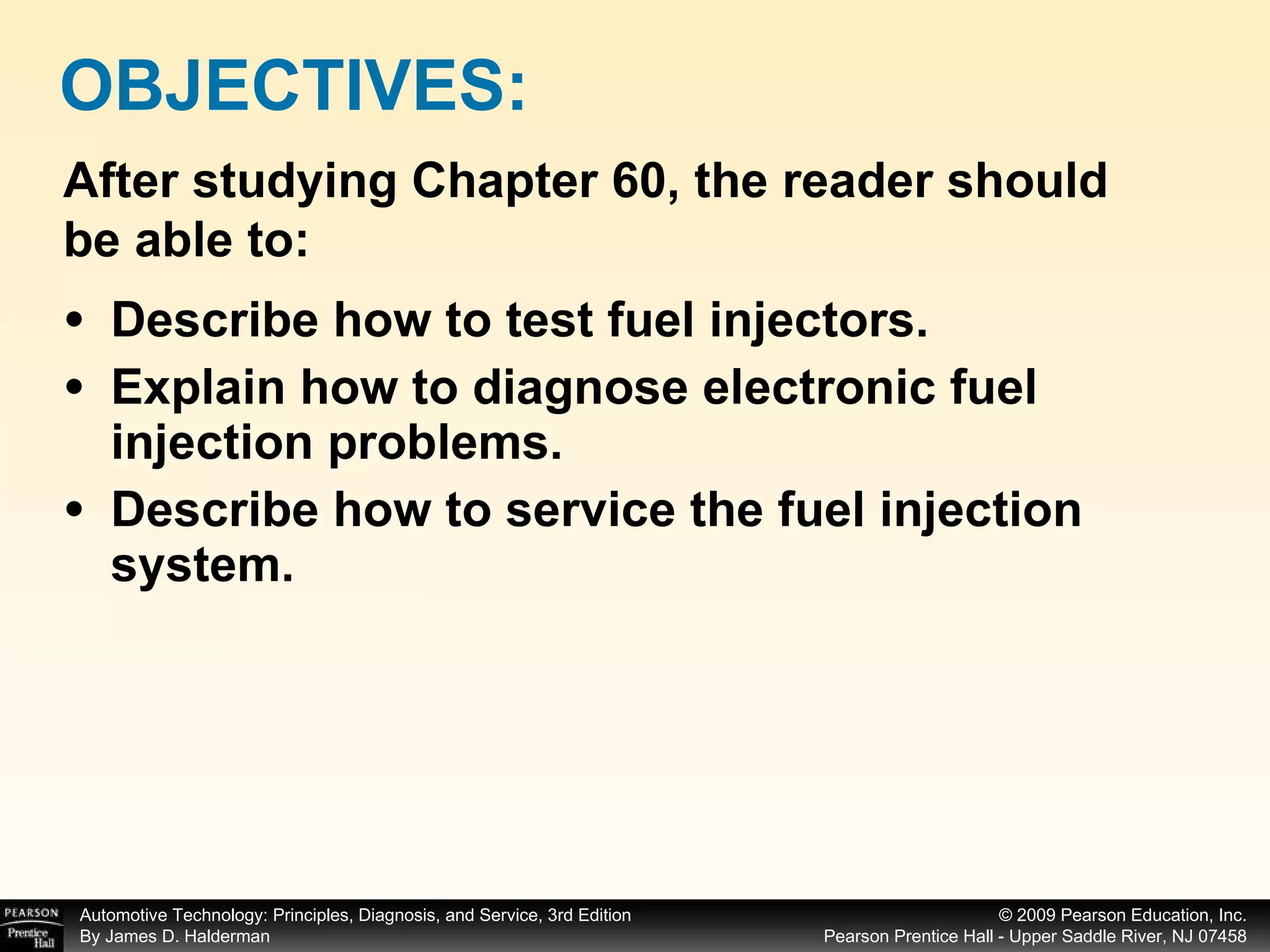 OBJECTIVES:

After studying Chapter 60, the reader should be able to:

• Describe how to test fuel injectors.
• Explain how to diagnose electronic fuel injection problems.
• Describe how to service the fuel injection system.

PEARSON
Prentice Hall

Automotive Technology: Principles, Diagnosis, and Service, 3rd Edition
By James D. Halderman

© 2009 Pearson Education, Inc.
Pearson Prentice Hall - Upper Saddle River, NJ 07458